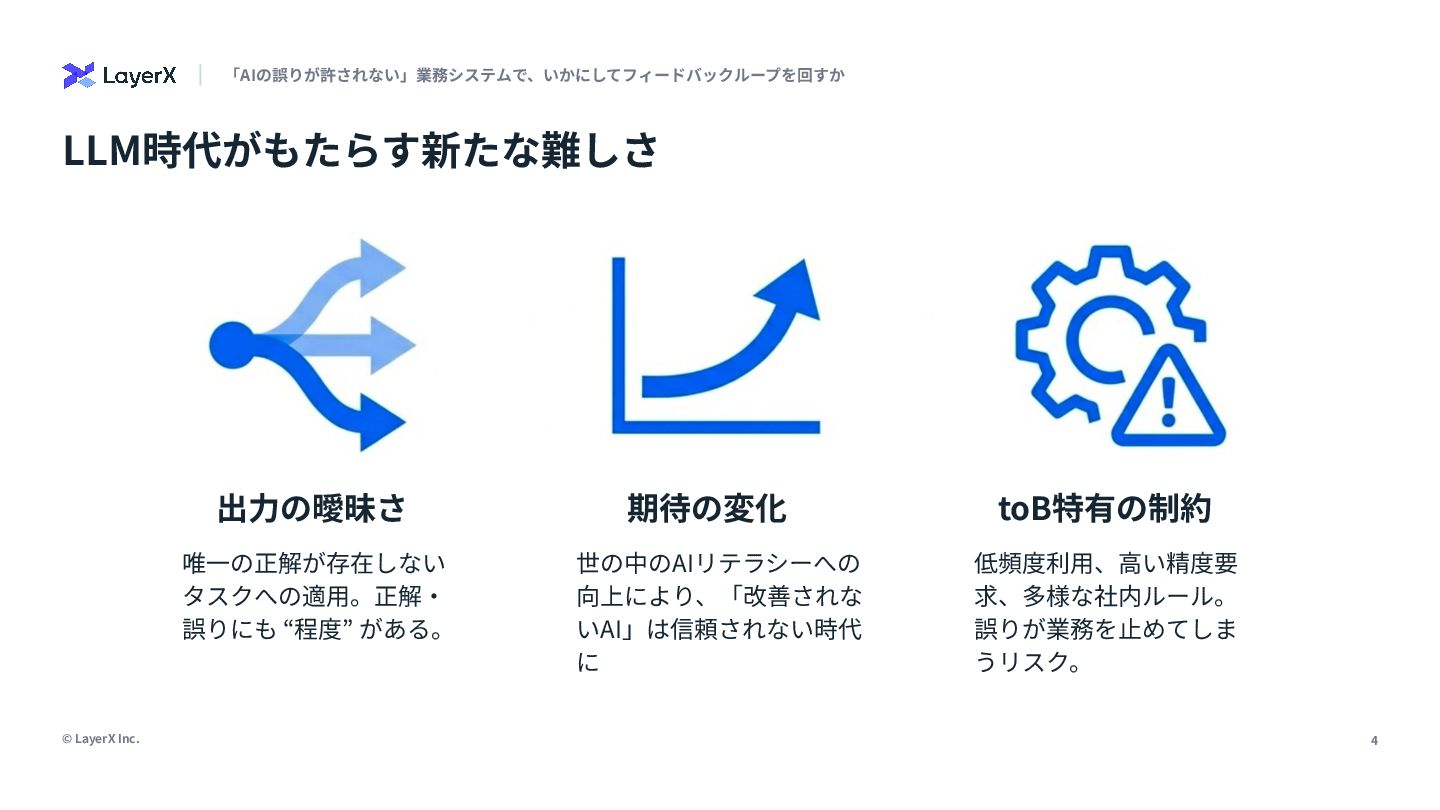 LayerX 「AIの誤りが許されない」業務システムで、いかにしてフィードバックループを回すか

LLM時代がもたらす新たな難しさ

出力の曖昧さ

唯一の正解が存在しないタスクへの適用。正解・誤りにも “程度” がある。

期待の変化

世の中のAIリテラシーへの向上により、「改善されないAI」は信頼されない時代に

toB特有の制約

低頻度利用、高い精度要求、多様な社内ルール。誤りが業務を止めてしまうリスク。

© LayerX Inc.

4